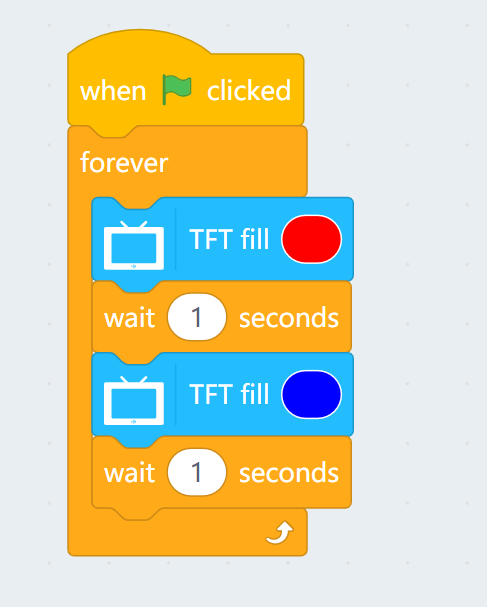 when clicked
forever
TFT fill
wait 1 seconds
TFT fill
wait 1 seconds